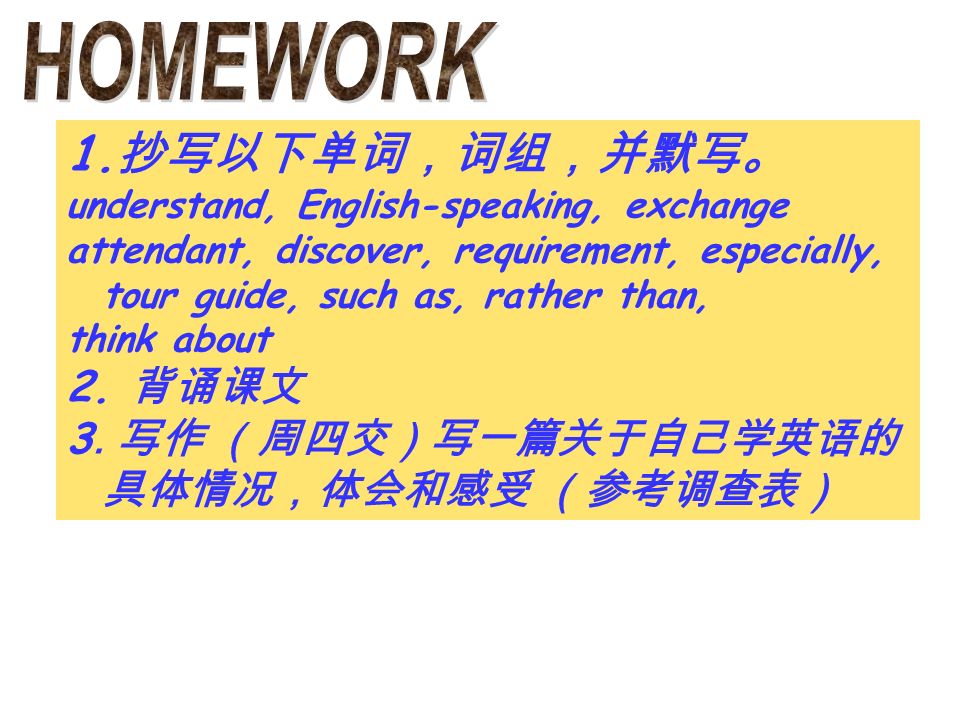 HOMEWORK

1.抄写以下单词，词组，并默写。
understand, English-speaking, exchange attendant, discover, requirement, especially, tour guide, such as, rather than, think about

2. 背诵课文

3. 写作（周四交）写一篇关于自己学英语的具体情况，体会和感受（参考调查表）